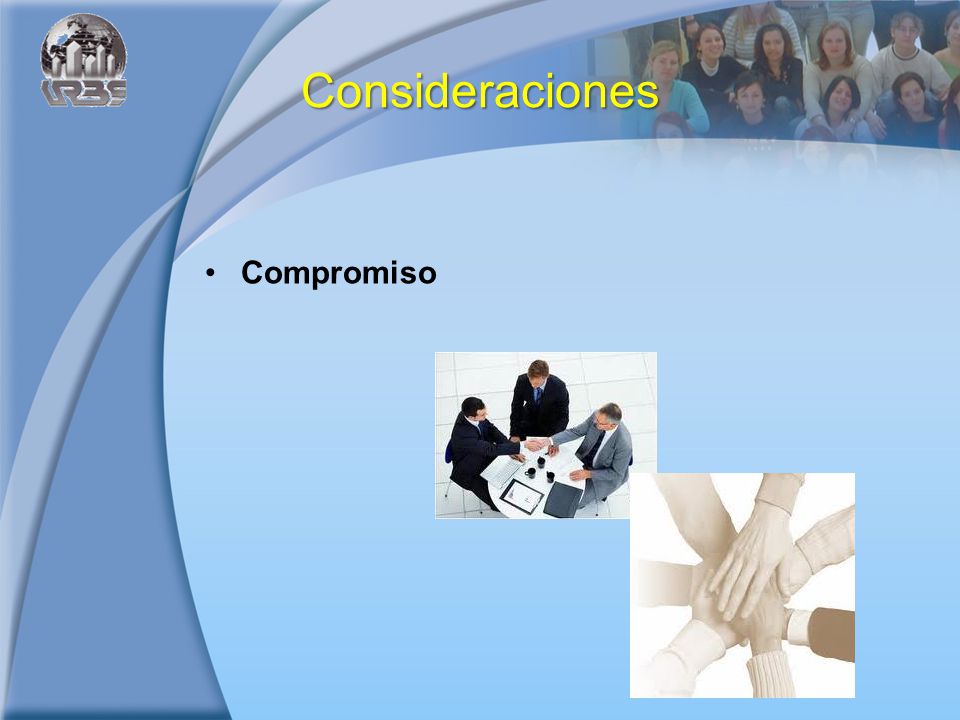 URBE

Consideraciones

• Compromiso